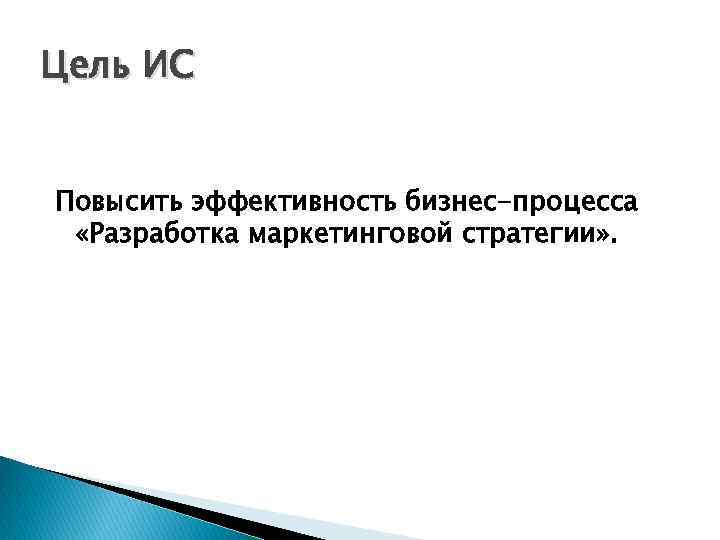 Цель ИС

Повысить эффективность бизнес-процесса «Разработка маркетинговой стратегии».